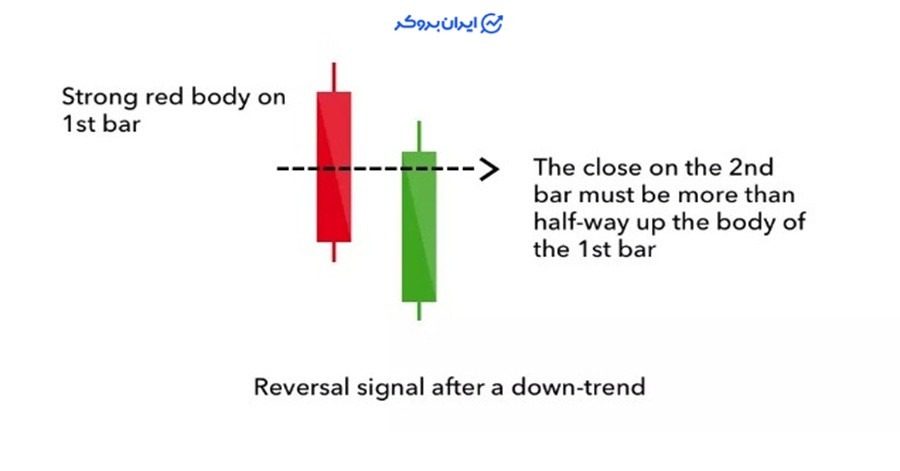 ایران بروکر

Strong red body on 1st bar

The close on the 2nd bar must be more than half-way up the body of the 1st bar

Reversal signal after a down-trend